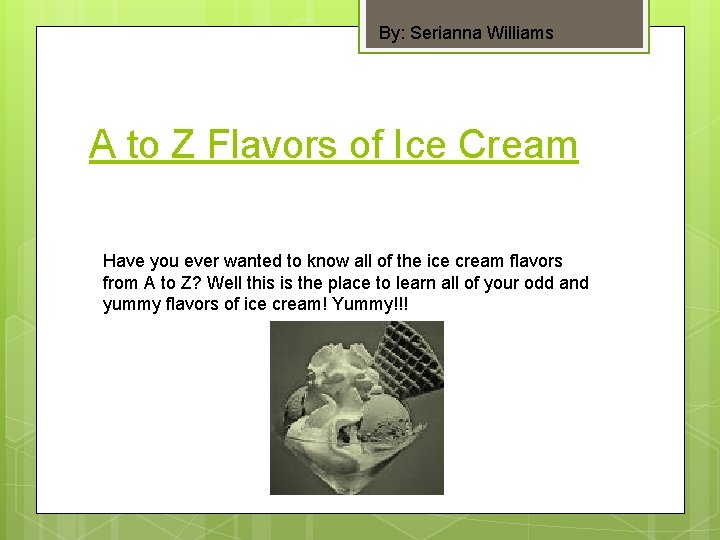 By: Serianna Williams

A to Z Flavors of Ice Cream

Have you ever wanted to know all of the ice cream flavors from A to Z? Well this is the place to learn all of your odd and yummy flavors of ice cream! Yummy!!!